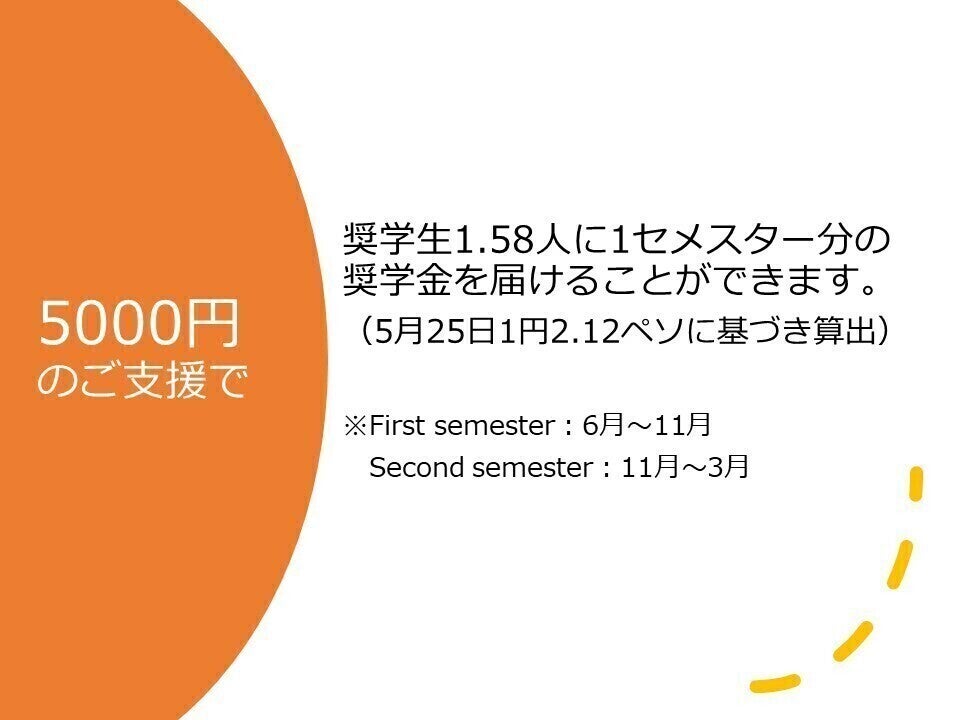 5000円
のご支援で

奨学生1.58人に1セメスター分の奨学金を届けることができます。
（5月25日1円2.12ペソに基づき算出）

※First semester : 6月～11月
Second semester : 11月～3月